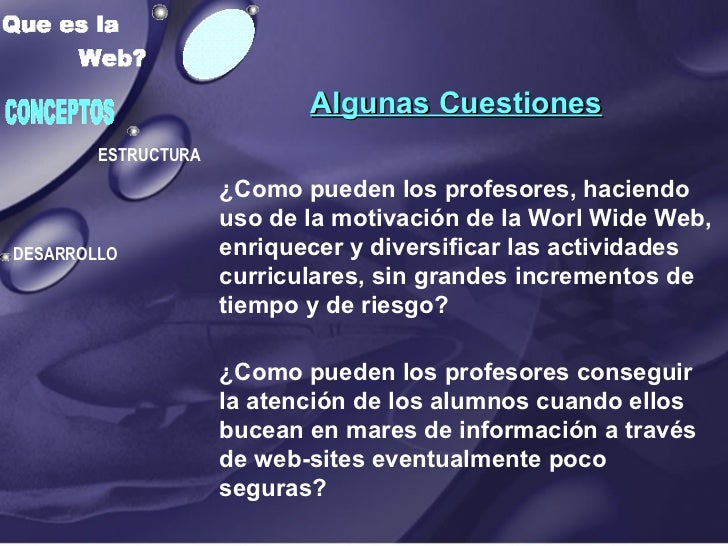 Que es la Web?

CONCEPTOS

ESTRUCTURA

DESARROLLO

Algunas Cuestiones

¿Como pueden los profesores, haciendo uso de la motivación de la Worl Wide Web, enriquecer y diversificar las actividades curriculares, sin grandes incrementos de tiempo y de riesgo?

¿Como pueden los profesores conseguir la atención de los alumnos cuando ellos bucean en mares de información a través de web-sites eventualmente poco seguras?